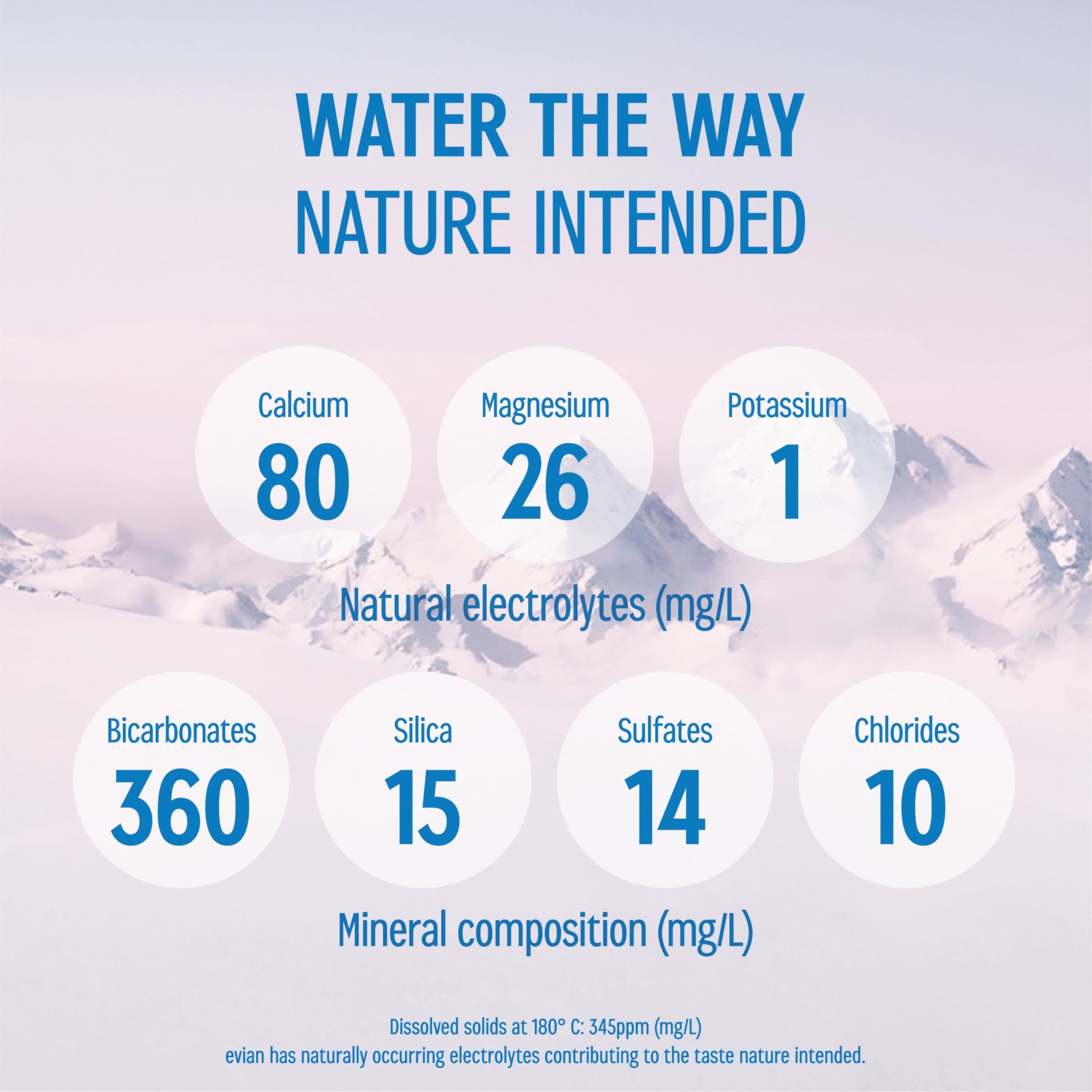 WATER THE WAY
NATURE INTENDED

Calcium
80

Magnesium
26

Potassium
1

Natural electrolytes (mg/L)

Bicarbonates
360

Silica
15

Sulfates
14

Chlorides
10

Mineral composition (mg/L)

Dissolved solids at 180° C: 345ppm (mg/L)
evian has naturally occurring electrolytes contributing to the taste nature intended.